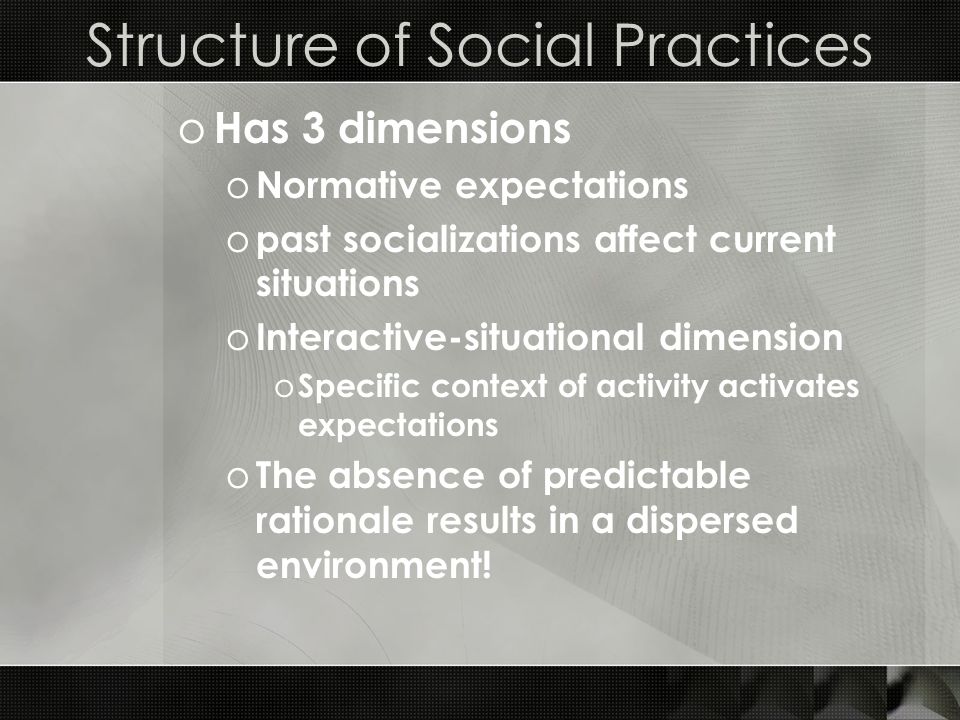 Structure of Social Practices

o Has 3 dimensions

o Normative expectations

o past socializations affect current situations

o Interactive-situational dimension

o Specific context of activity activates expectations

o The absence of predictable rationale results in a dispersed environment!